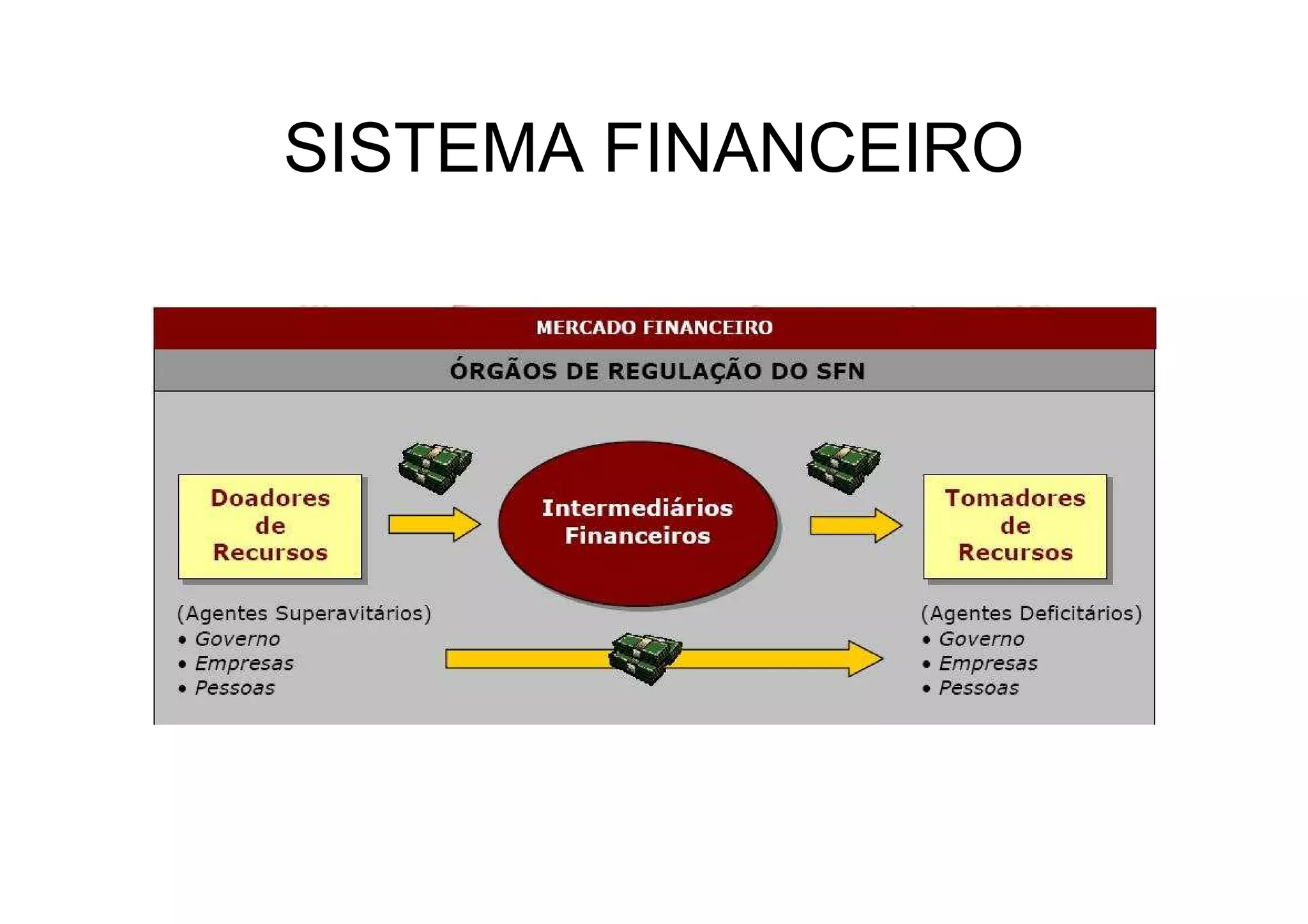 SISTEMA FINANCEIRO

MERCADO FINANCEIRO

ÓRGÃOS DE REGULAÇÃO DO SFN

Doadores de Recursos

Intermediários Financeiros

Tomadores de Recursos

(Agentes Superavitários)
• Governo
• Empresas
• Pessoas

(Agentes Deficitários)
• Governo
• Empresas
• Pessoas